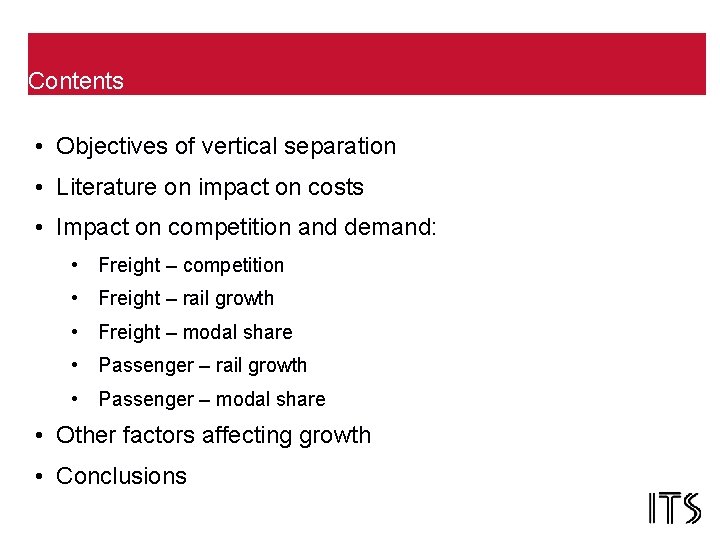 Contents

• Objectives of vertical separation
• Literature on impact on costs
• Impact on competition and demand:
  • Freight – competition
  • Freight – rail growth
  • Freight – modal share
  • Passenger – rail growth
  • Passenger – modal share
• Other factors affecting growth
• Conclusions

ITS